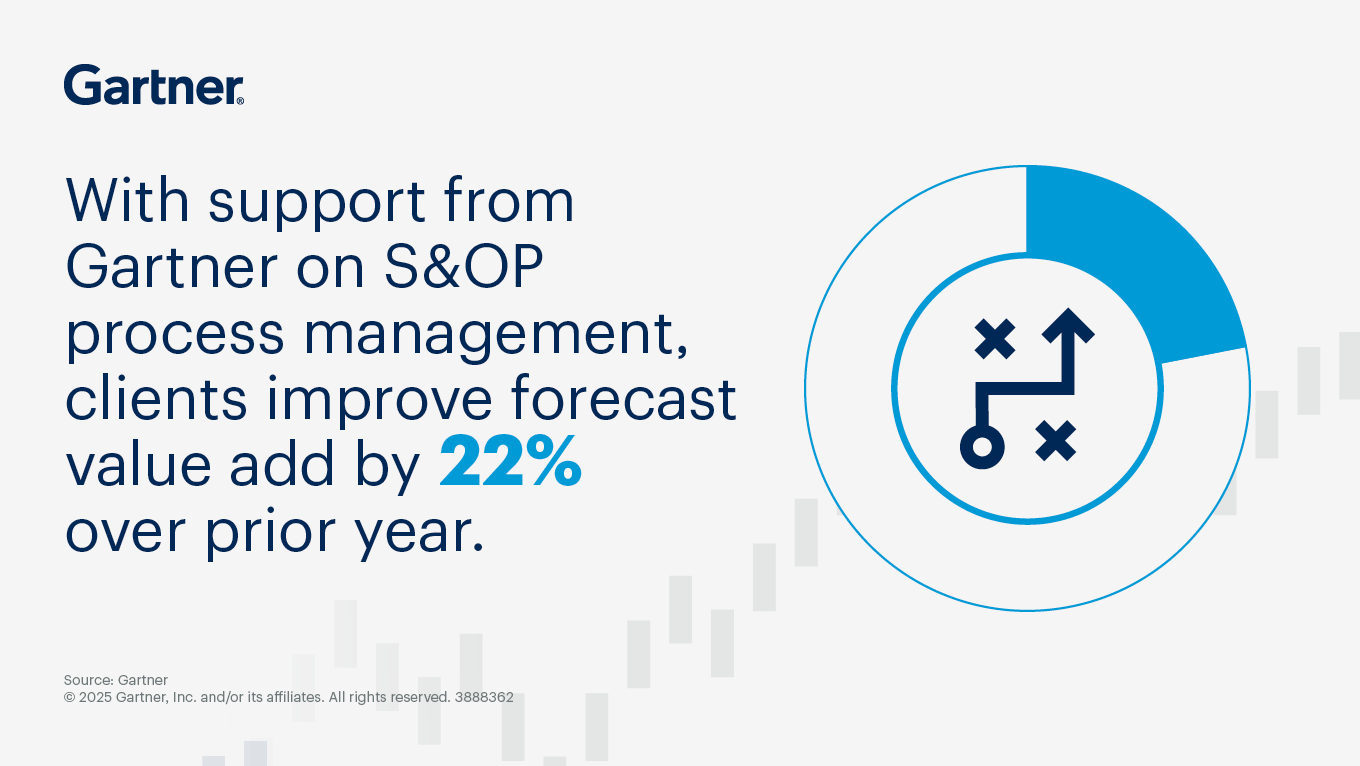 Gartner®

With support from Gartner on S&OP process management, clients improve forecast value add by 22% over prior year.

Source: Gartner
© 2025 Gartner, Inc. and/or its affiliates. All rights reserved. 3888362